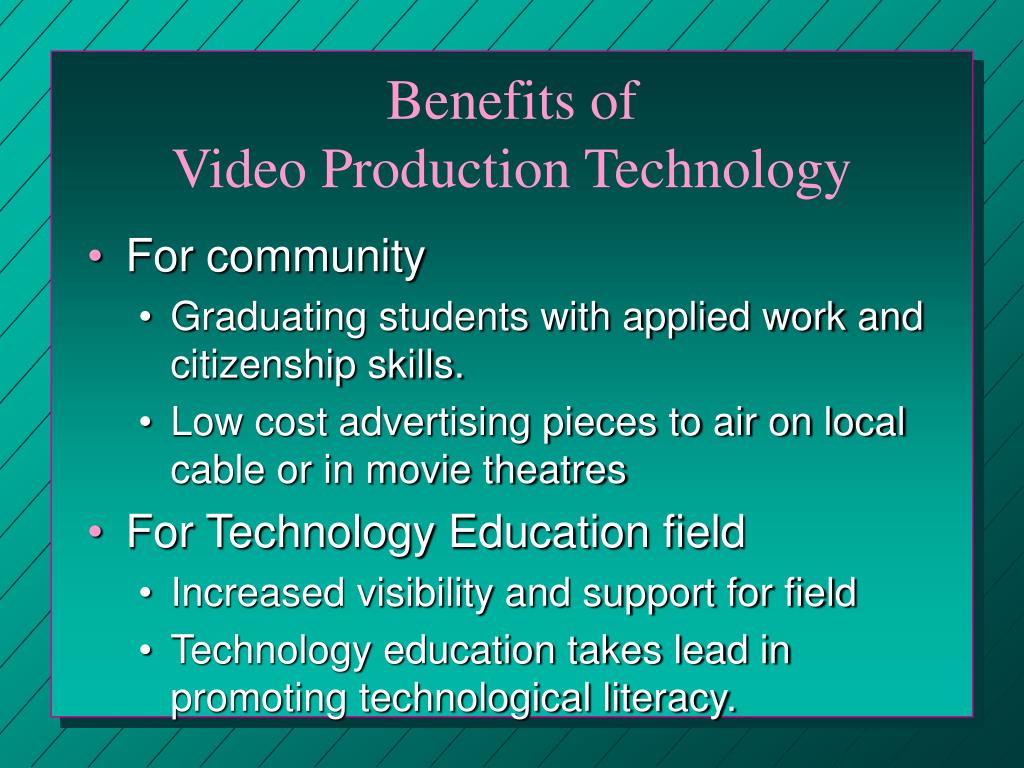 Benefits of
Video Production Technology

• For community
  • Graduating students with applied work and citizenship skills.
  • Low cost advertising pieces to air on local cable or in movie theatres
• For Technology Education field
  • Increased visibility and support for field
  • Technology education takes lead in promoting technological literacy.